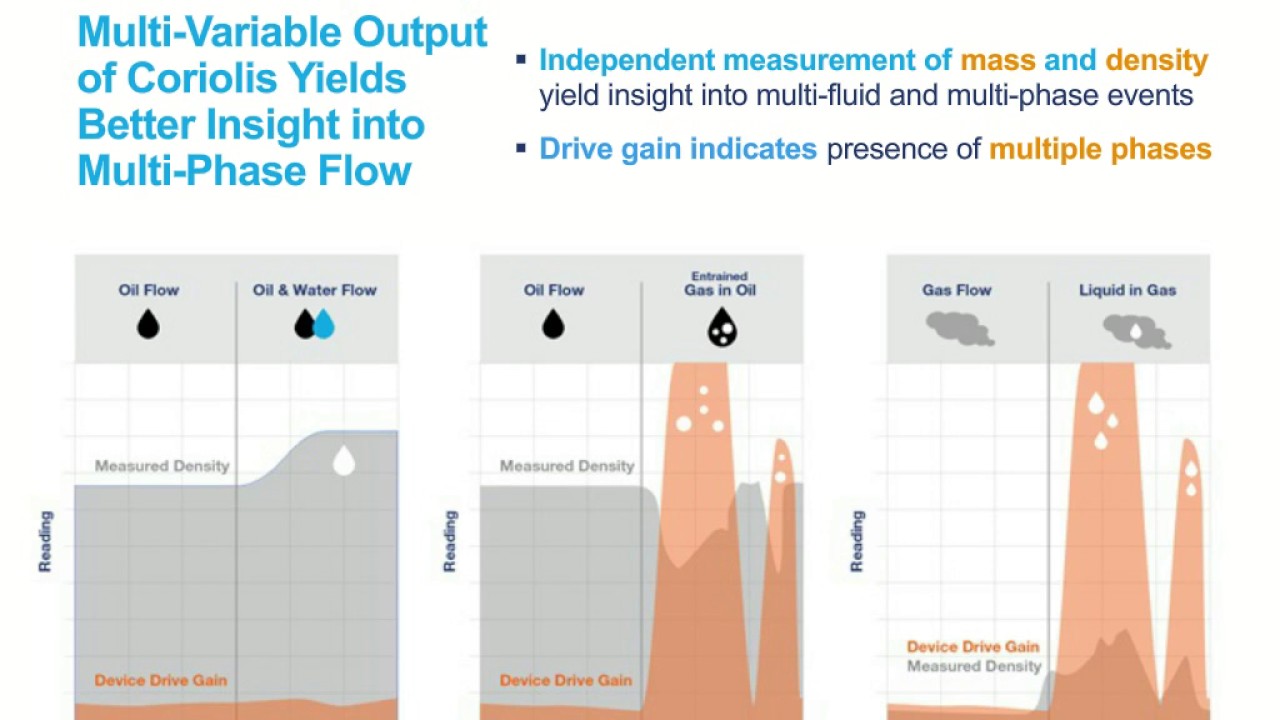 Multi-Variable Output of Coriolis Yields Better Insight into Multi-Phase Flow

▪ Independent measurement of mass and density yield insight into multi-fluid and multi-phase events

▪ Drive gain indicates presence of multiple phases

Oil Flow

Oil & Water Flow

Measured Density

Reading

Device Drive Gain

Oil Flow

Entrained Gas in Oil

Measured Density

Reading

Device Drive Gain

Gas Flow

Liquid in Gas

Reading

Device Drive Gain

Measured Density